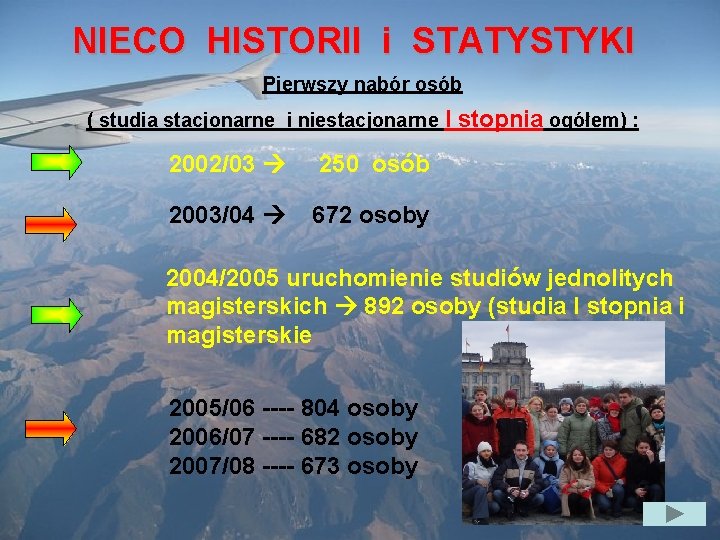 NIECO HISTORII i STATYSTYKI

Pierwszy nabór osób

( studia stacjonarne i niestacjonarne I stopnia ogółem) :

2002/03 → 250 osób

2003/04 → 672 osoby

2004/2005 uruchomienie studiów jednolitych magisterskich → 892 osoby (studia I stopnia i magisterskie

2005/06 ---- 804 osoby
2006/07 ---- 682 osoby
2007/08 ---- 673 osoby